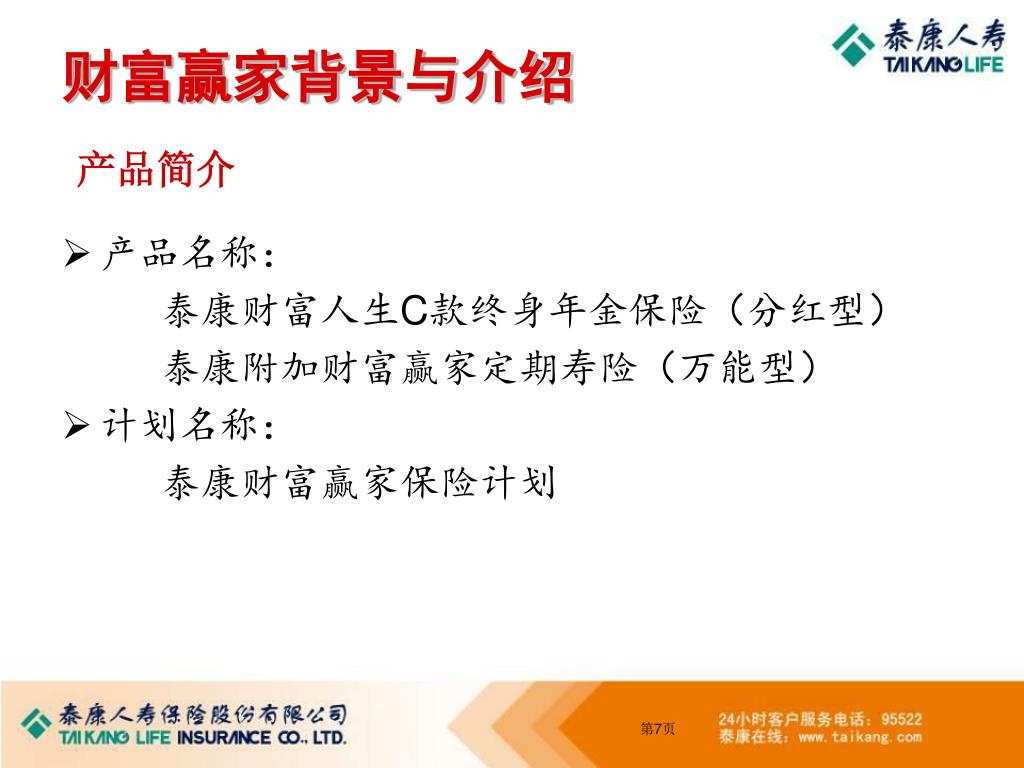 泰康人寿
TAIKANG LIFE

财富赢家背景与介绍

产品简介

➢ 产品名称：

泰康财富人生C款终身年金保险（分红型）

泰康附加财富赢家定期寿险（万能型）

➢ 计划名称：

泰康财富赢家保险计划

泰康人寿保险股份有限公司
TAIKANG LIFE INSURANCE CO., LTD.

第7页

24小时客户服务电话：95522
泰康在线：www.taikang.com